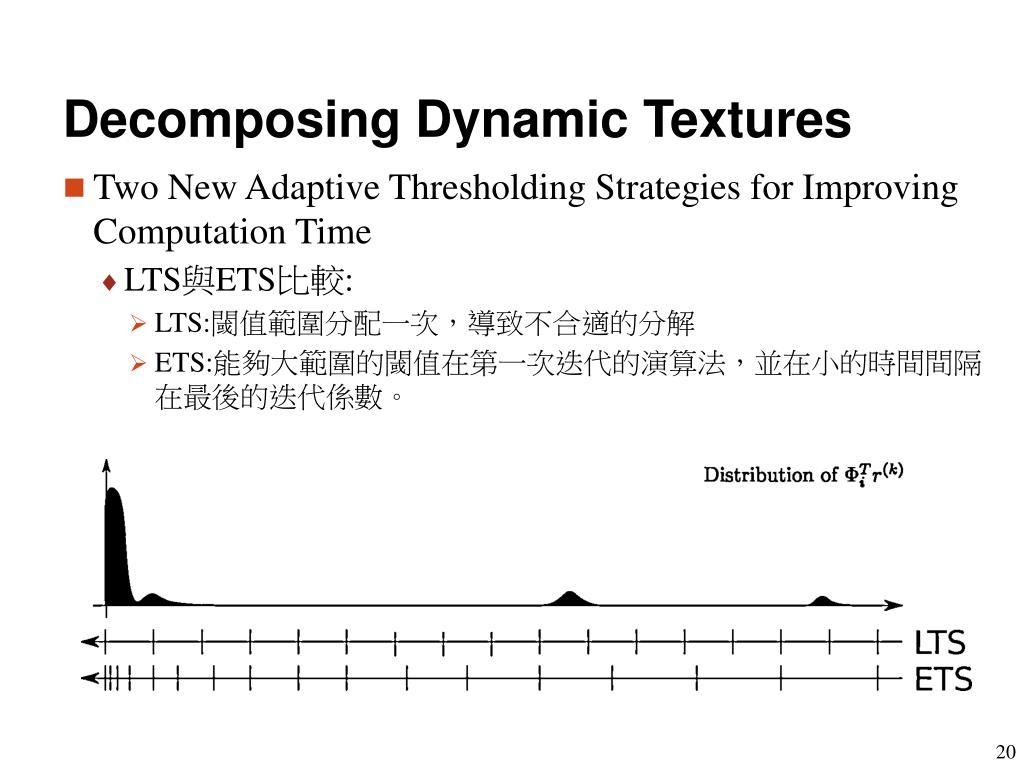 Decomposing Dynamic Textures

Two New Adaptive Thresholding Strategies for Improving Computation Time

LTS與ETS比較:

LTS:閾值範圍分配一次，導致不合適的分解

ETS:能夠大範圍的閾值在第一次迭代的演算法，並在小的時間間隔在最後的迭代係數。

Distribution of $\Phi_i^T r^{(k)}$

LTS

ETS

20